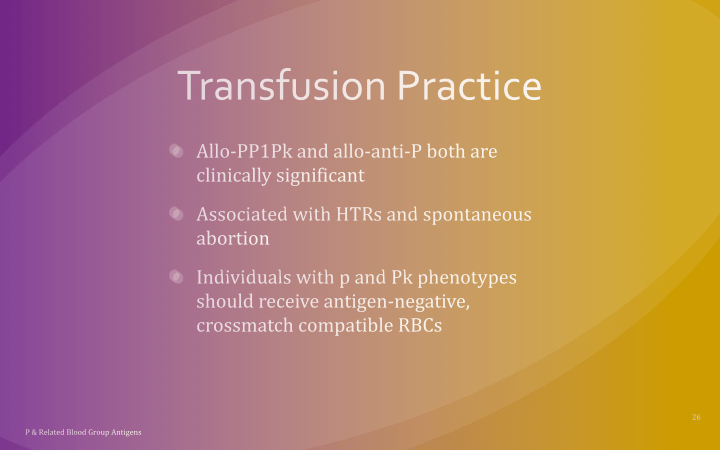 Transfusion Practice

Allo-PP1Pk and allo-anti-P both are clinically significant

Associated with HTRs and spontaneous abortion

Individuals with p and Pk phenotypes should receive antigen-negative, crossmatch compatible RBCs

26

P & Related Blood Group Antigens